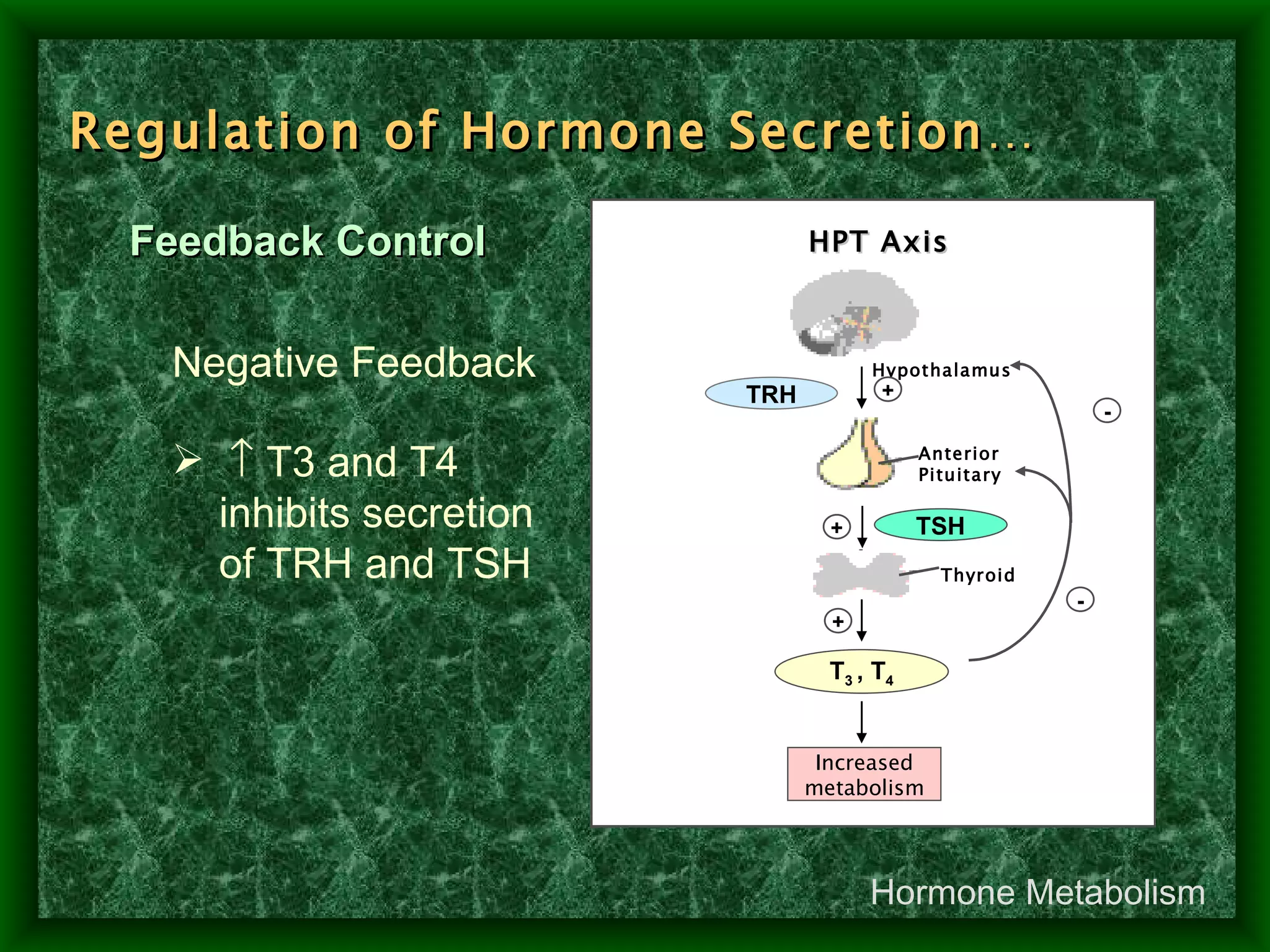 Regulation of Hormone Secretion…

Feedback Control

Negative Feedback

➢ ↑ T3 and T4 inhibits secretion of TRH and TSH

HPT Axis

Hypothalamus

TRH

+

-

Anterior Pituitary

+

TSH

Thyroid

-

+

$T_3$, $T_4$

Increased metabolism

Hormone Metabolism